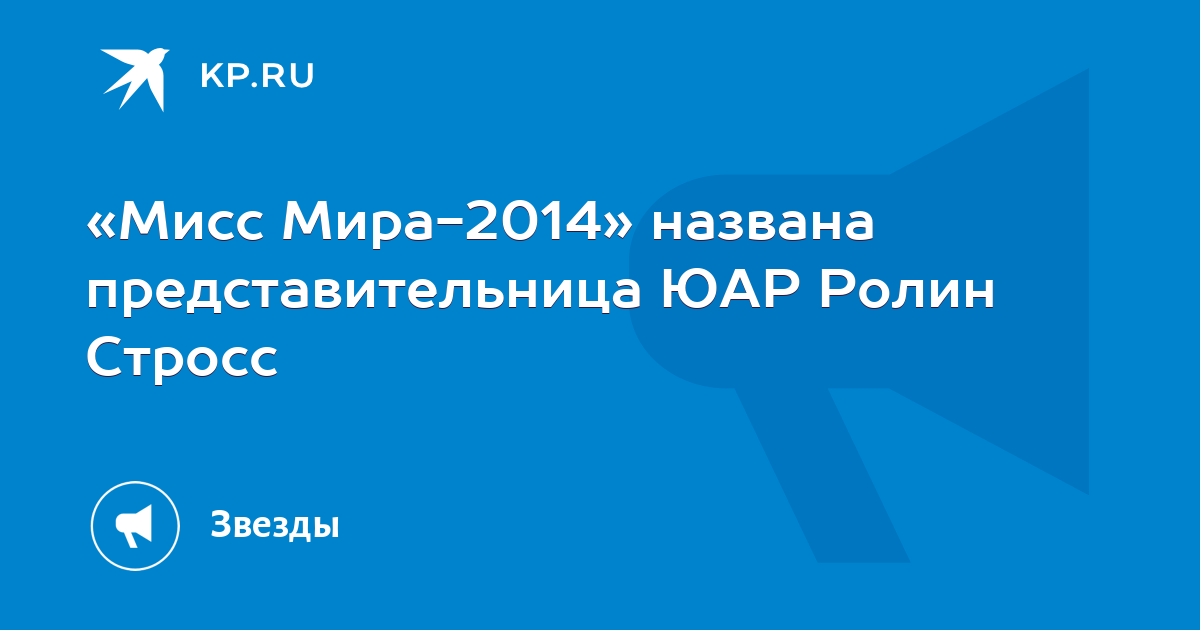 KP.RU

«Мисс Мира-2014» названа представительница ЮАР Ролин Стросс

Звезды